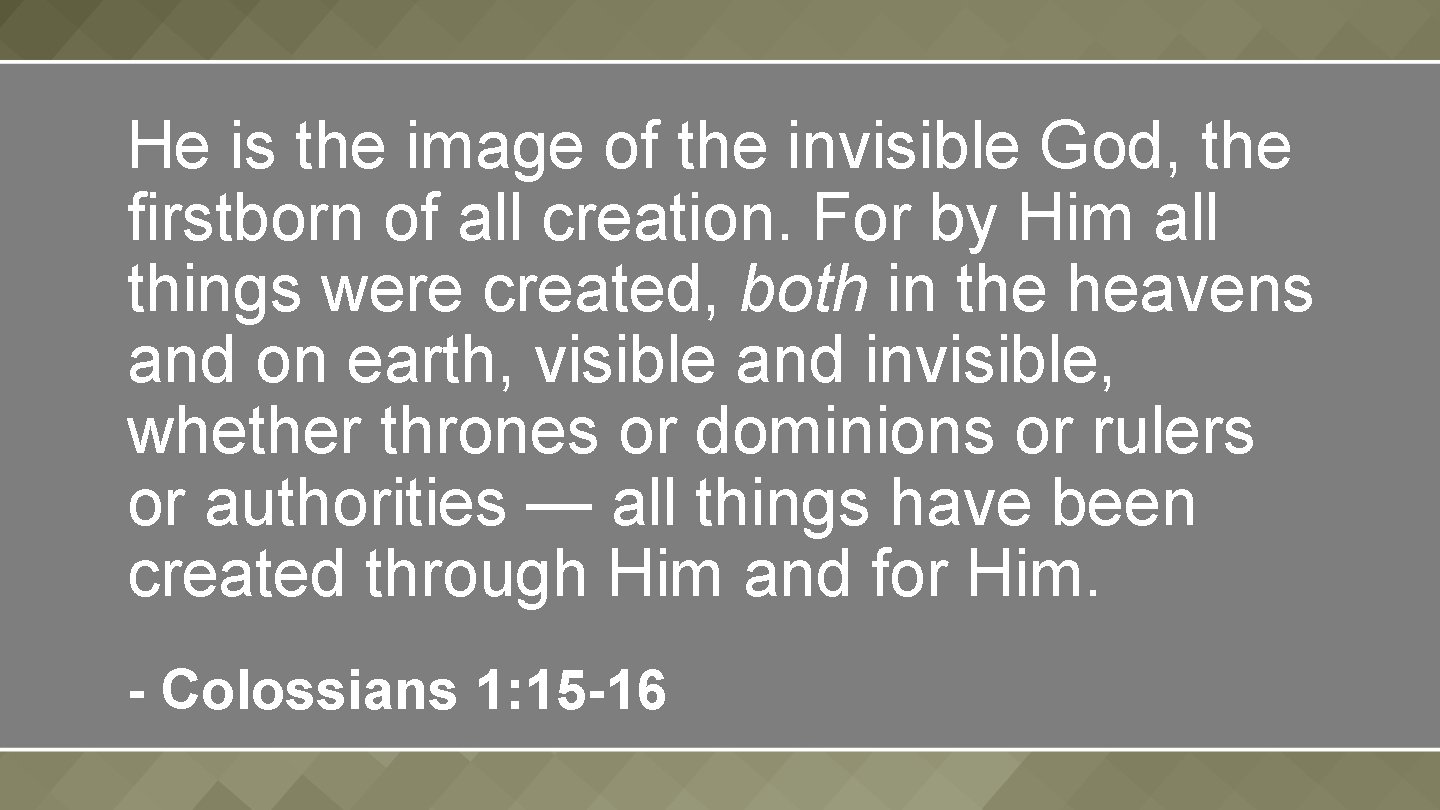 He is the image of the invisible God, the firstborn of all creation. For by Him all things were created, both in the heavens and on earth, visible and invisible, whether thrones or dominions or rulers or authorities — all things have been created through Him and for Him.

- Colossians 1:15-16